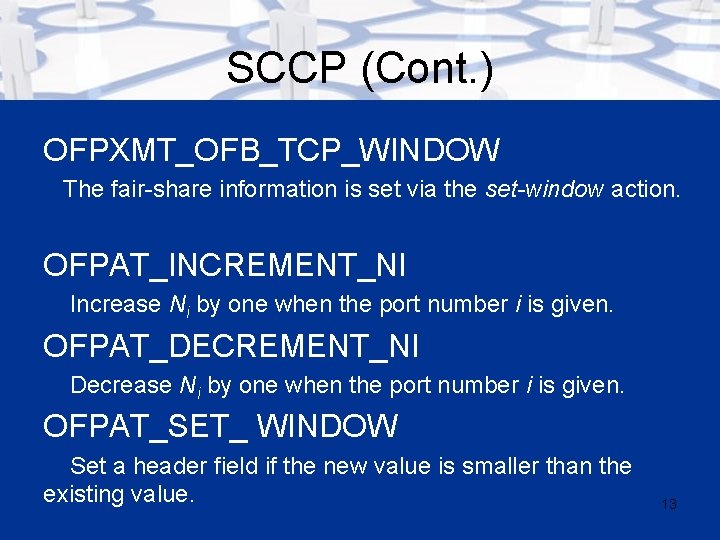 SCCP (Cont.)

OFPXMT_OFB_TCP_WINDOW

The fair-share information is set via the set-window action.

OFPAT_INCREMENT_NI

Increase $N_i$ by one when the port number $i$ is given.

OFPAT_DECREMENT_NI

Decrease $N_i$ by one when the port number $i$ is given.

OFPAT_SET_ WINDOW

Set a header field if the new value is smaller than the existing value.

13